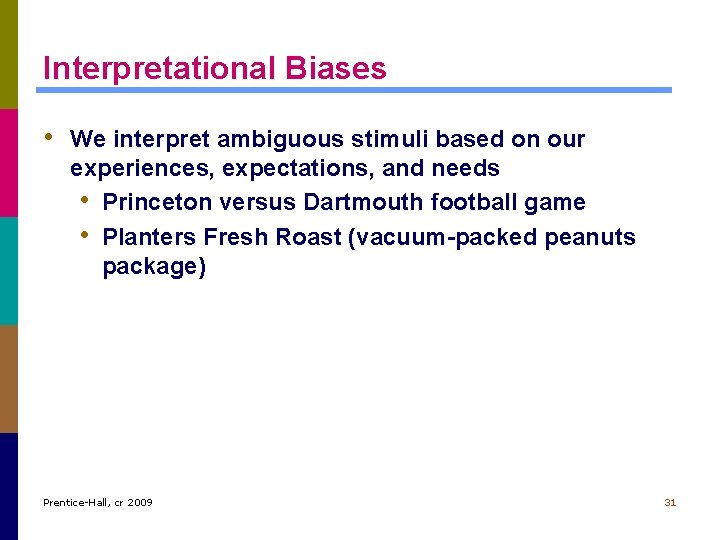 Interpretational Biases

• We interpret ambiguous stimuli based on our experiences, expectations, and needs
  • Princeton versus Dartmouth football game
  • Planters Fresh Roast (vacuum-packed peanuts package)

Prentice-Hall, cr 2009

31